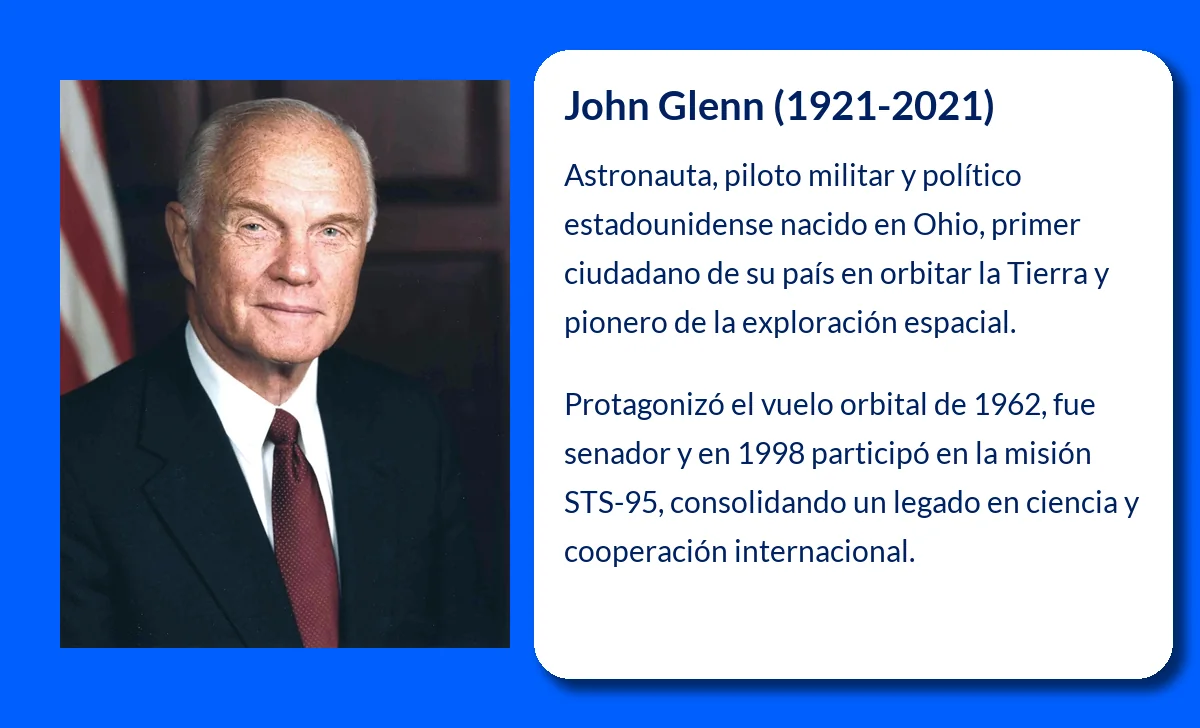 John Glenn (1921-2021)

Astronauta, piloto militar y político estadounidense nacido en Ohio, primer ciudadano de su país en orbitar la Tierra y pionero de la exploración espacial.

Protagonizó el vuelo orbital de 1962, fue senador y en 1998 participó en la misión STS-95, consolidando un legado en ciencia y cooperación internacional.